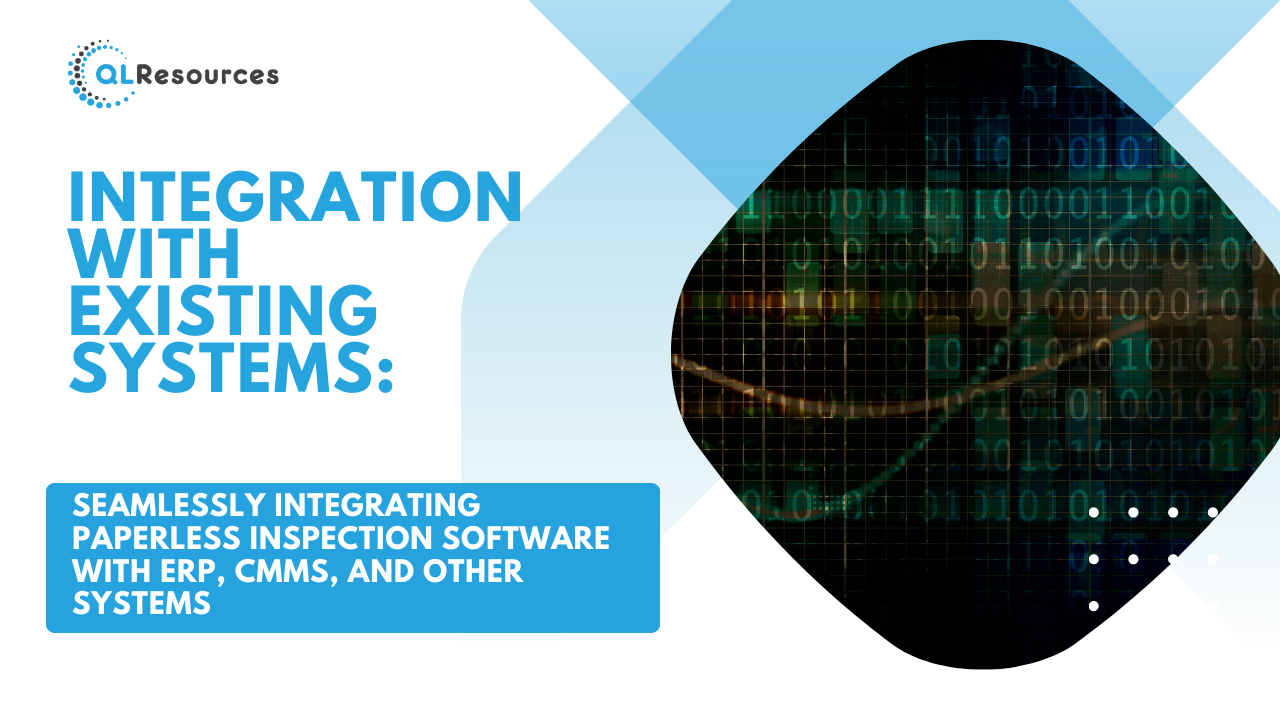 QLResources

INTEGRATION WITH EXISTING SYSTEMS:

SEAMLESSLY INTEGRATING PAPERLESS INSPECTION SOFTWARE WITH ERP, CMMS, AND OTHER SYSTEMS